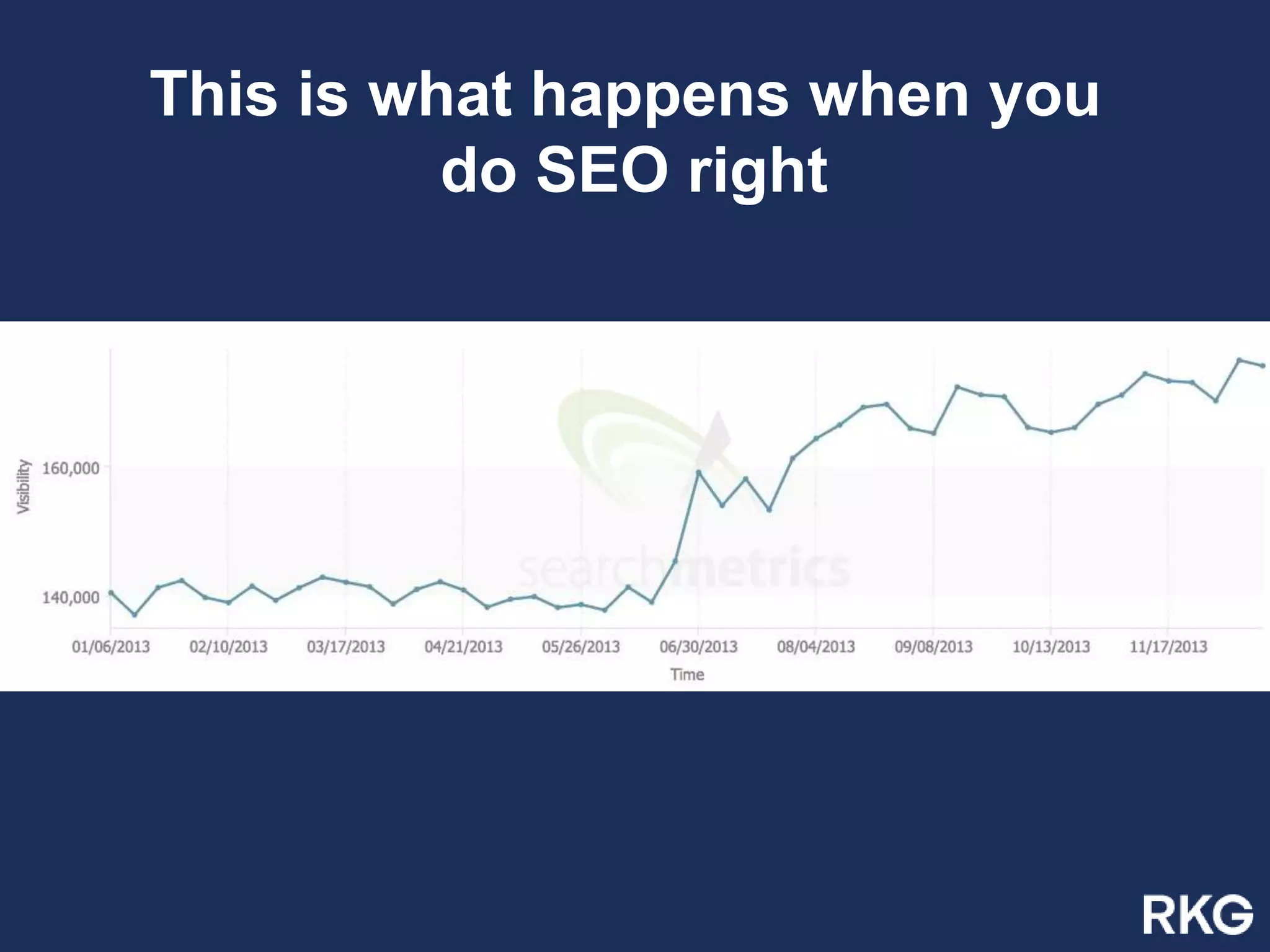 This is what happens when you do SEO right

Visibility
160,000
140,000
searchmetrics
01/06/2013 02/10/2013 03/17/2013 04/21/2013 05/26/2013 06/30/2013 08/04/2013 09/08/2013 10/13/2013 11/17/2013
Time

RKG